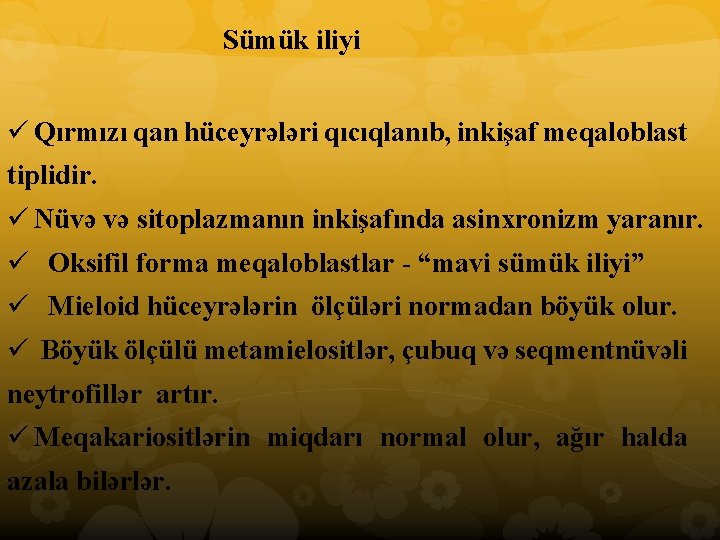 Sümük iliyi

✓ Qırmızı qan hüceyrələri qıcıqlanıb, inkişaf meqaloblast tiplidir.

✓ Nüvə və sitoplazmanın inkişafında asinxronizm yaranır.

✓ Oksifil forma meqaloblastlar - "mavi sümük iliyi"

✓ Mieloid hüceyrələrin ölçüləri normadan böyük olur.

✓ Böyük ölçülü metamielositlər, çubuq və seqmentnüvəli neytrofillər artır.

✓ Meqakariositlərin miqdarı normal olur, ağır halda azala bilərlər.